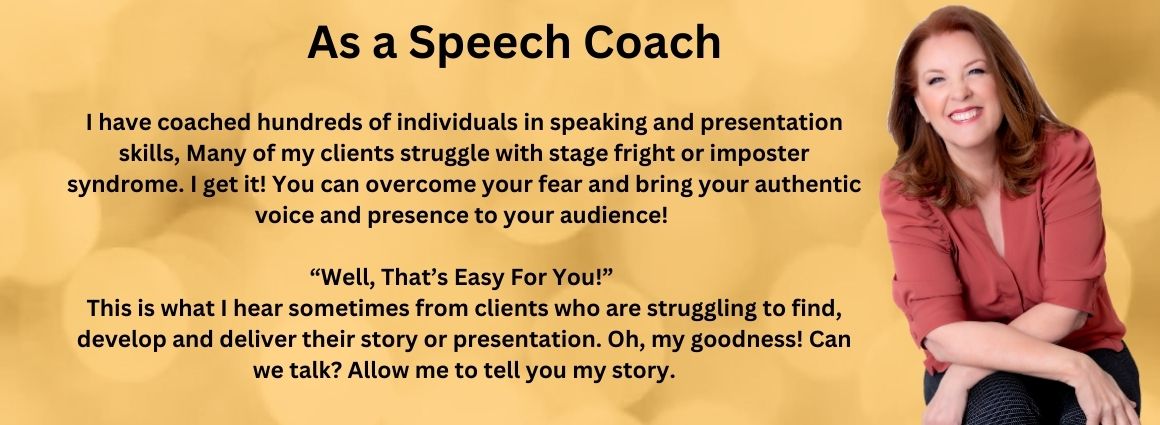 As a Speech Coach

I have coached hundreds of individuals in speaking and presentation skills, Many of my clients struggle with stage fright or imposter syndrome. I get it! You can overcome your fear and bring your authentic voice and presence to your audience!

“Well, That’s Easy For You!”
This is what I hear sometimes from clients who are struggling to find, develop and deliver their story or presentation. Oh, my goodness! Can we talk? Allow me to tell you my story.